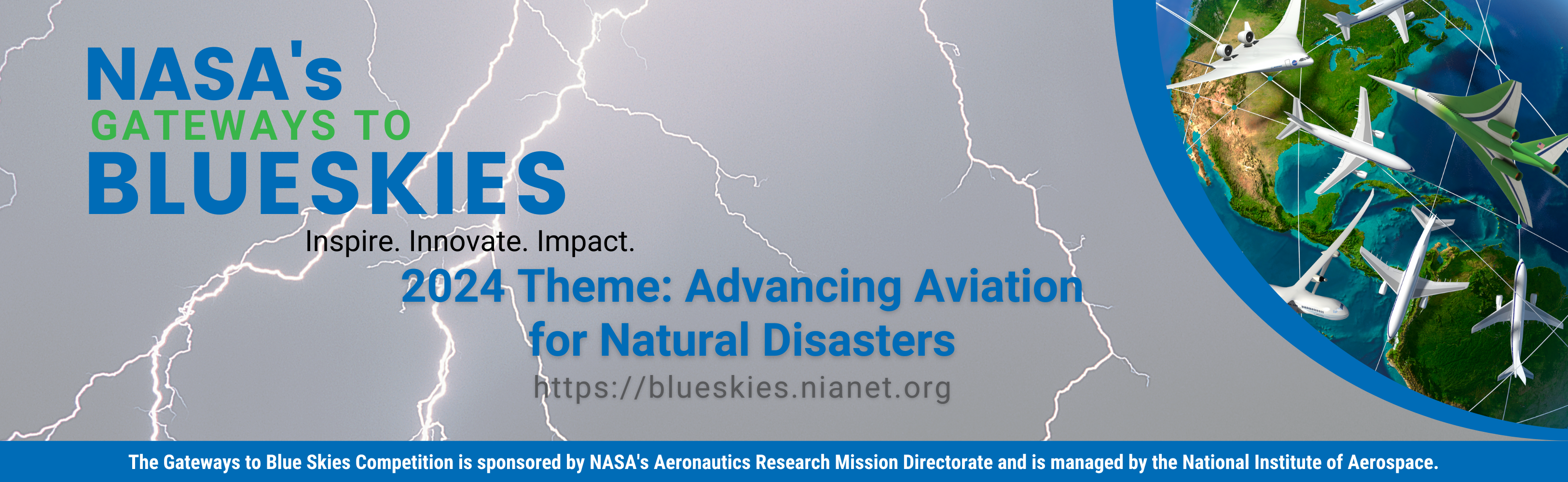 NASA's
GATEWAYS TO
BLUESKIES

Inspire. Innovate. Impact.

2024 Theme: Advancing Aviation for Natural Disasters

https://blueskies.nianet.org

The Gateways to Blue Skies Competition is sponsored by NASA's Aeronautics Research Mission Directorate and is managed by the National Institute of Aerospace.